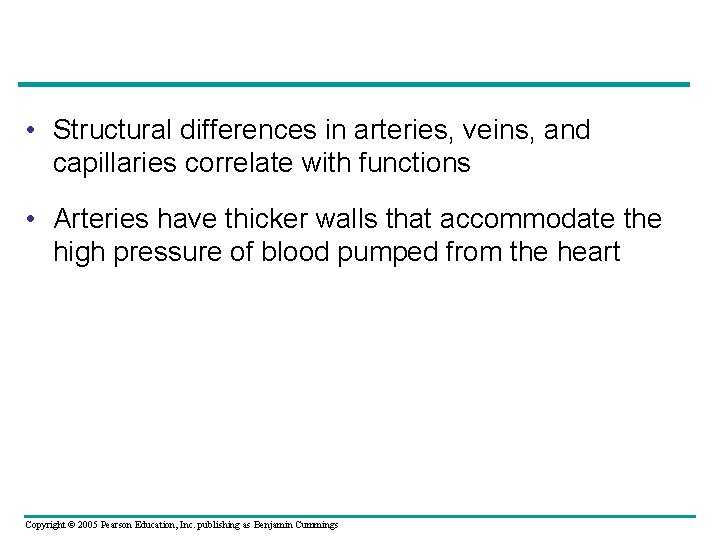 • Structural differences in arteries, veins, and capillaries correlate with functions

• Arteries have thicker walls that accommodate the high pressure of blood pumped from the heart

Copyright © 2005 Pearson Education, Inc. publishing as Benjamin Cummings